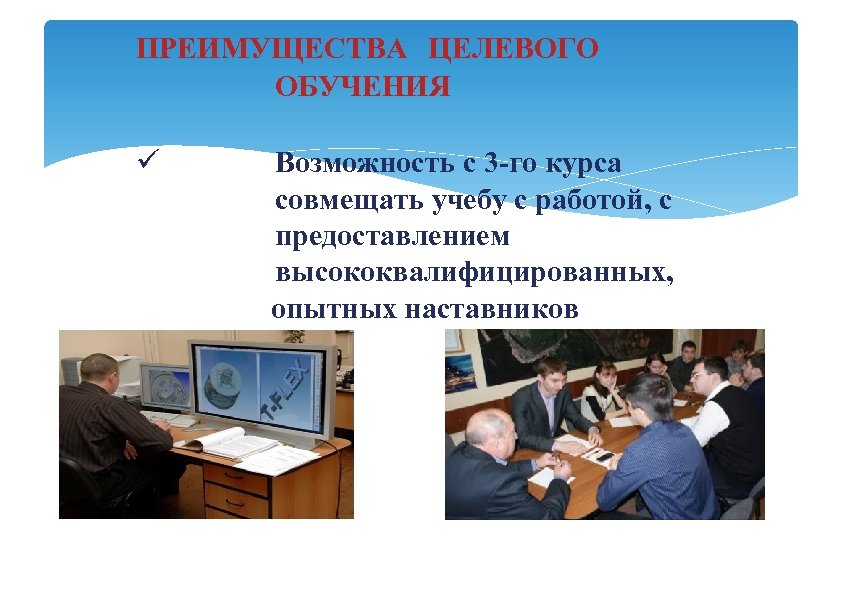 ПРЕИМУЩЕСТВА ЦЕЛЕВОГО ОБУЧЕНИЯ

✓ Возможность с 3-го курса совмещать учебу с работой, с предоставлением высококвалифицированных, опытных наставников

T-FLEX